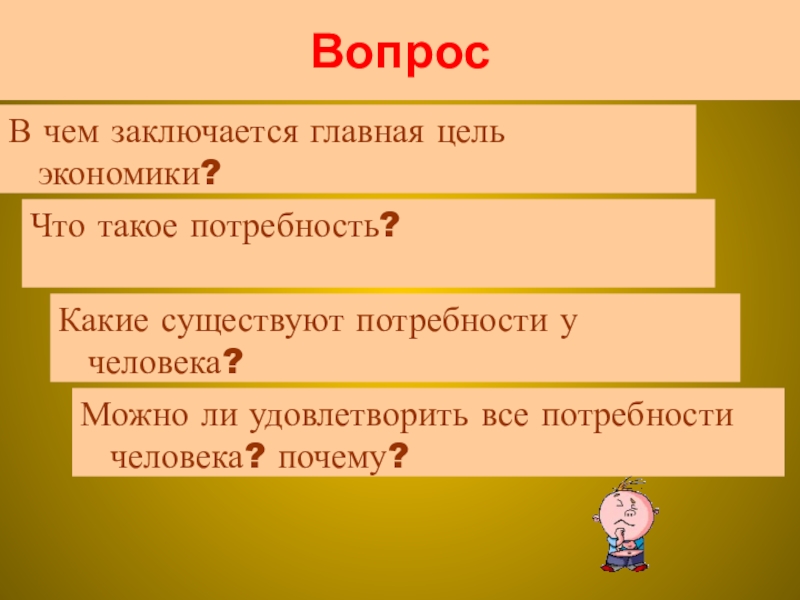 Вопрос

В чем заключается главная цель экономики?

Что такое потребность?

Какие существуют потребности у человека?

Можно ли удовлетворить все потребности человека? почему?